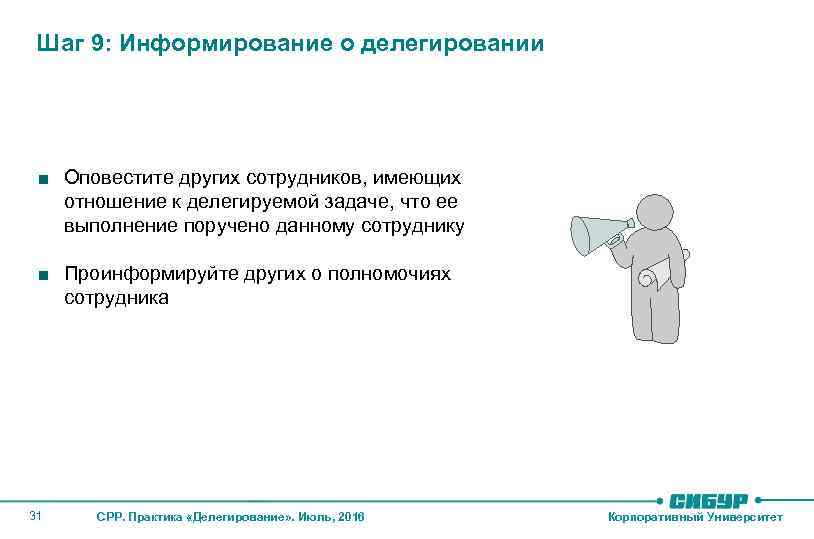 Шаг 9: Информирование о делегировании

■ Оповестите других сотрудников, имеющих отношение к делегируемой задаче, что ее выполнение поручено данному сотруднику

■ Проинформируйте других о полномочиях сотрудника

31 СРР. Практика «Делегирование». Июль, 2016

СИБУР
Корпоративный Университет